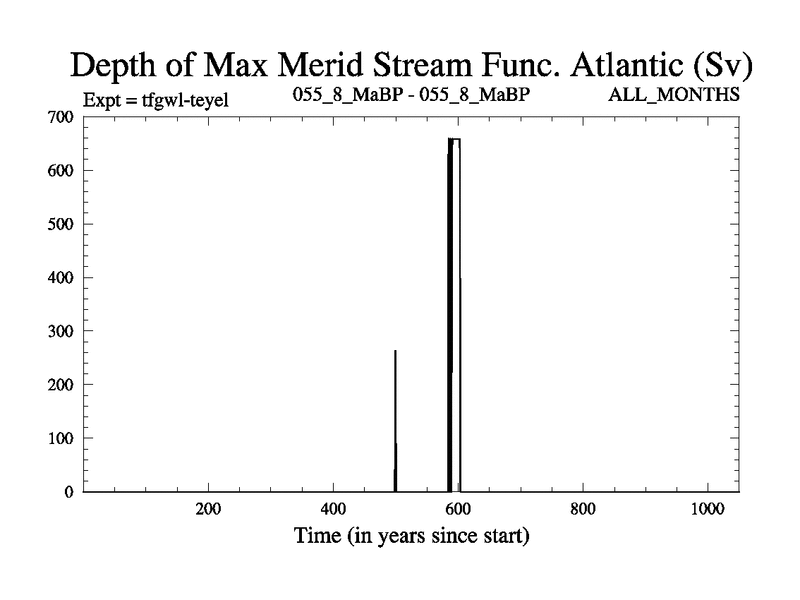 Depth of Max Merid Stream Func. Atlantic (Sv)

Expt = tfgwl-teyel

055_8_MaBP - 055_8_MaBP

ALL_MONTHS

700
600
500
400
300
200
100
0

200
400
600
800
1000

Time (in years since start)